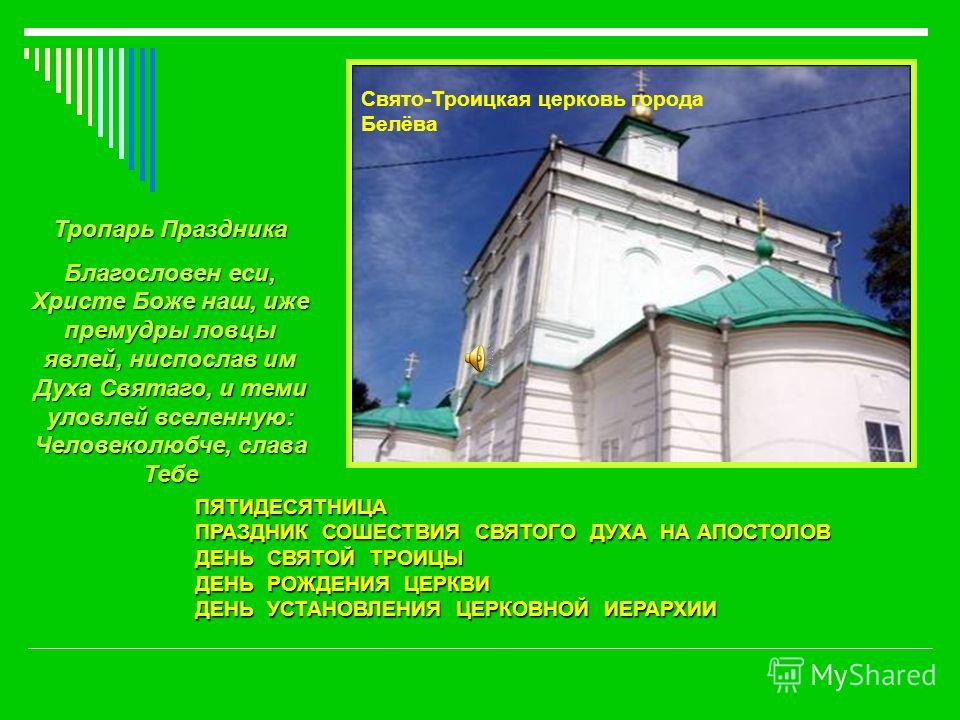 Тропарь Праздника

Благословен еси, Христе Боже наш, иже премудры ловцы явлей, ниспослав им Духа Святаго, и теми уловлей вселенную: Человеколюбче, слава Тебе

Свято-Троицкая церковь города Белёва

ПЯТИДЕСЯТНИЦА
ПРАЗДНИК СОШЕСТВИЯ СВЯТОГО ДУХА НА АПОСТОЛОВ
ДЕНЬ СВЯТОЙ ТРОИЦЫ
ДЕНЬ РОЖДЕНИЯ ЦЕРКВИ
ДЕНЬ УСТАНОВЛЕНИЯ ЦЕРКОВНОЙ ИЕРАРХИИ

MyShared